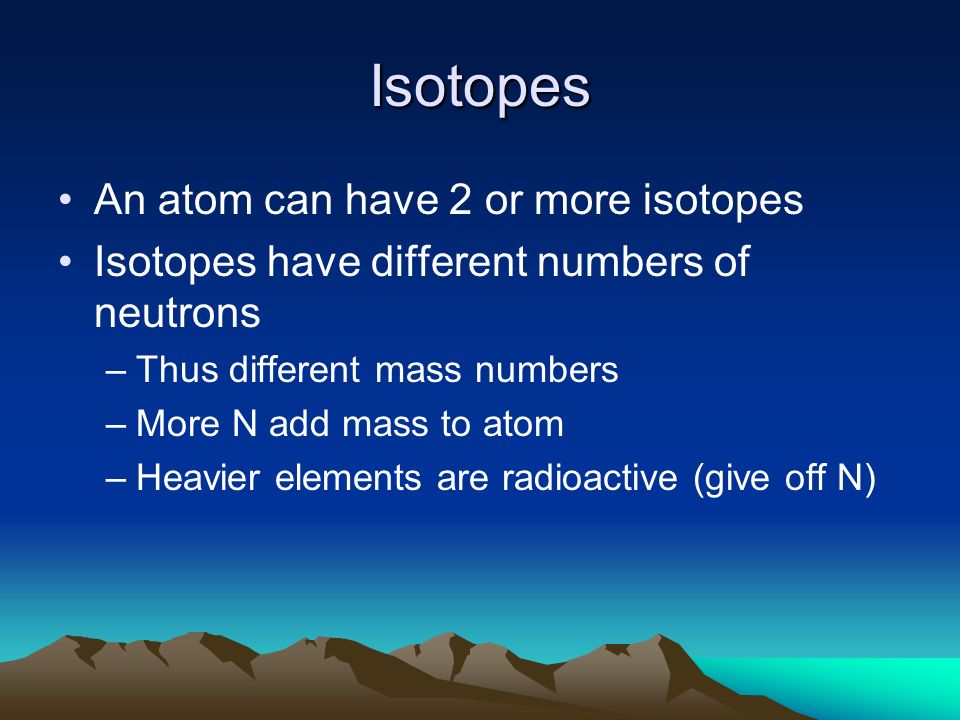 Isotopes

• An atom can have 2 or more isotopes
• Isotopes have different numbers of neutrons
– Thus different mass numbers
– More N add mass to atom
– Heavier elements are radioactive (give off N)